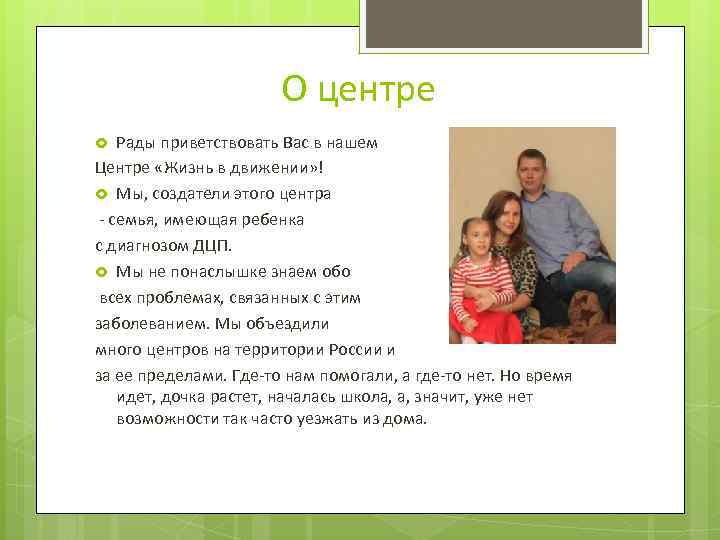 О центре

Рады приветствовать Вас в нашем Центре «Жизнь в движении»!

Мы, создатели этого центра - семья, имеющая ребенка с диагнозом ДЦП.

Мы не понаслышке знаем обо всех проблемах, связанных с этим заболеванием. Мы объездили много центров на территории России и за ее пределами. Где-то нам помогали, а где-то нет. Но время идет, дочка растет, началась школа, а, значит, уже нет возможности так часто уезжать из дома.